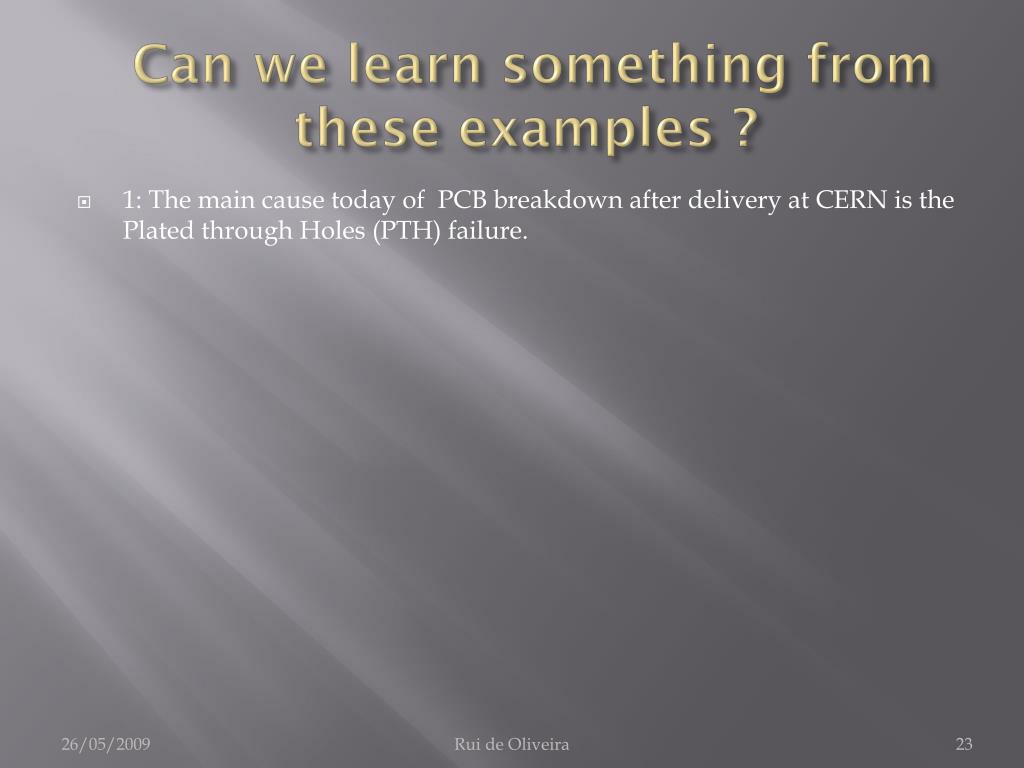 Can we learn something from these examples ?

1: The main cause today of PCB breakdown after delivery at CERN is the Plated through Holes (PTH) failure.

26/05/2009 Rui de Oliveira 23